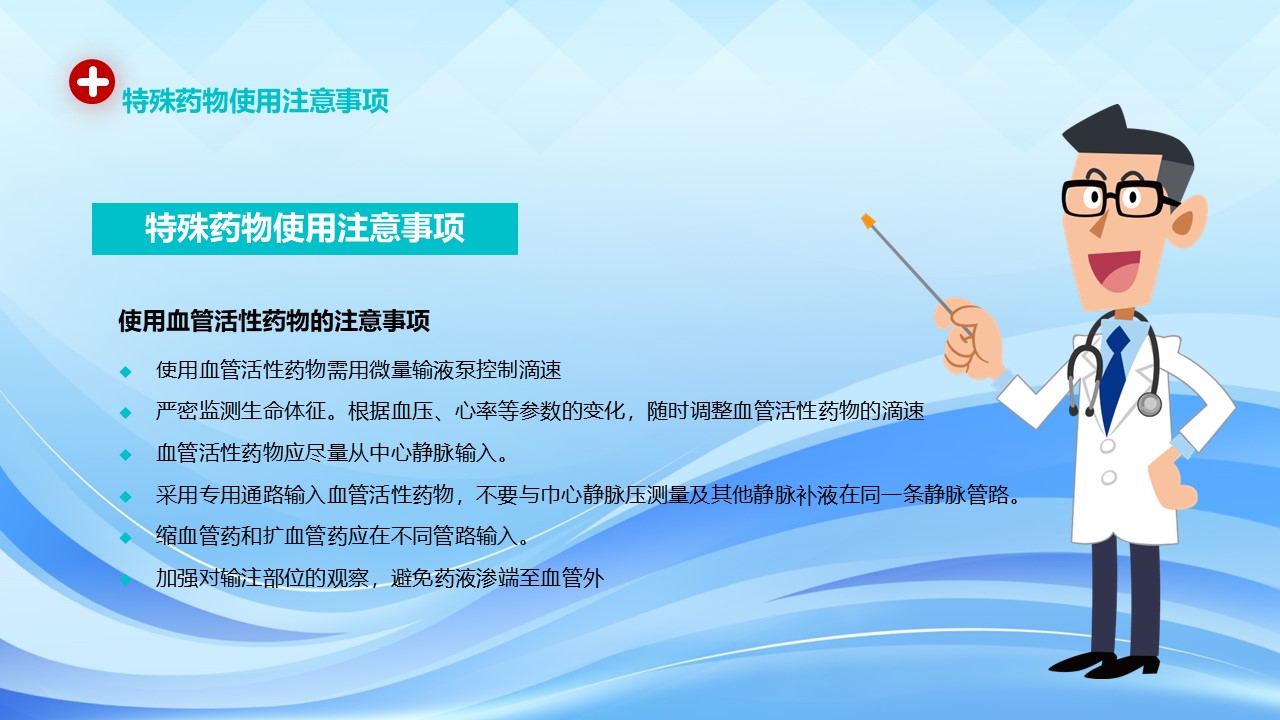 特殊药物使用注意事项

特殊药物使用注意事项

使用血管活性药物的注意事项

◆ 使用血管活性药物需用微量输液泵控制滴速
◆ 严密监测生命体征。根据血压、心率等参数的变化，随时调整血管活性药物的滴速
◆ 血管活性药物应尽量从中心静脉输入。
◆ 采用专用通路输入血管活性药物，不要与巾心静脉压测量及其他静脉补液在同一条静脉管路。
◆ 缩血管药和扩血管药应在不同管路输入。
◆ 加强对输注部位的观察，避免药液渗端至血管外